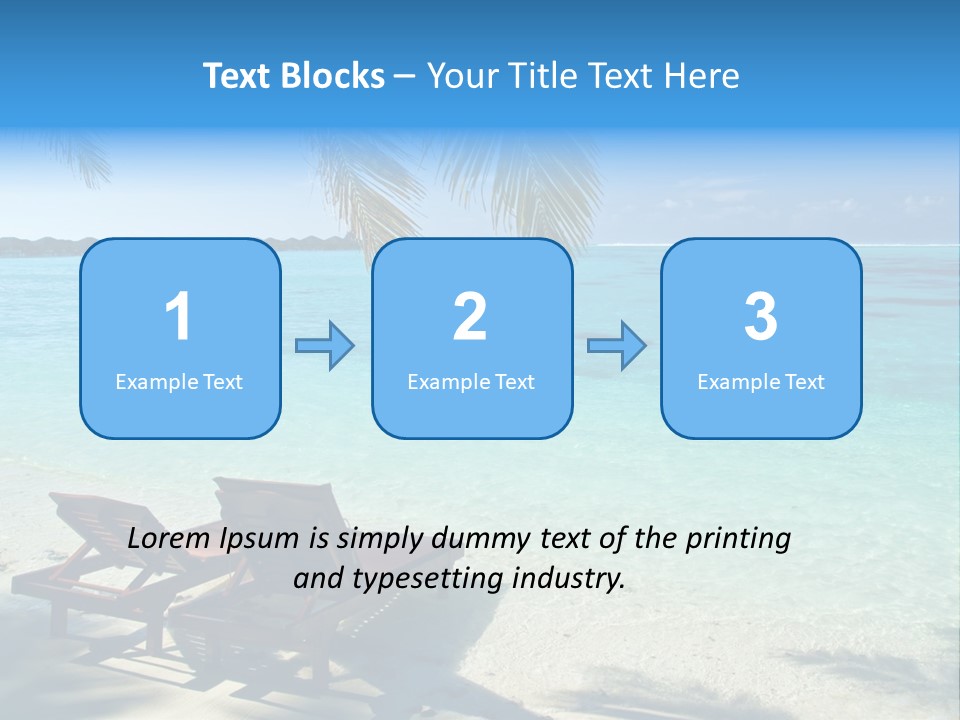 Text Blocks – Your Title Text Here

1
Example Text

2
Example Text

3
Example Text

Lorem Ipsum is simply dummy text of the printing and typesetting industry.